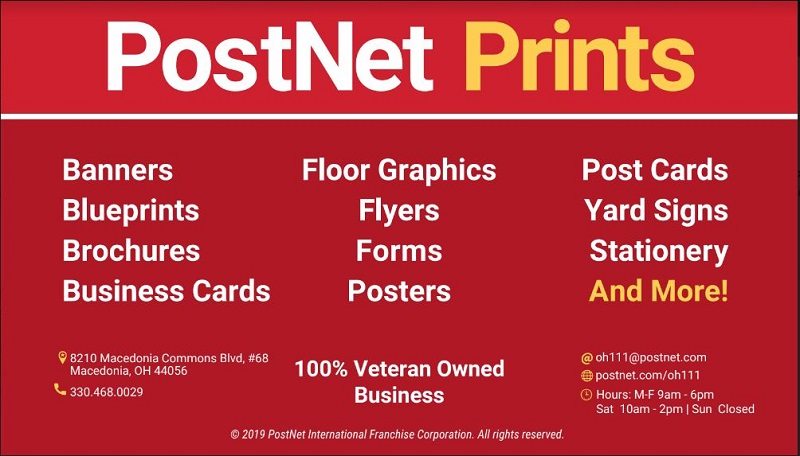 PostNet Prints

Banners
Blueprints
Brochures
Business Cards

Floor Graphics
Flyers
Forms
Posters

Post Cards
Yard Signs
Stationery
And More!

8210 Macedonia Commons Blvd, #68
Macedonia, OH 44056
330.468.0029

100% Veteran Owned Business

oh111@postnet.com
postnet.com/oh111
Hours: M-F 9am - 6pm
Sat 10am - 2pm | Sun Closed

© 2019 PostNet International Franchise Corporation. All rights reserved.